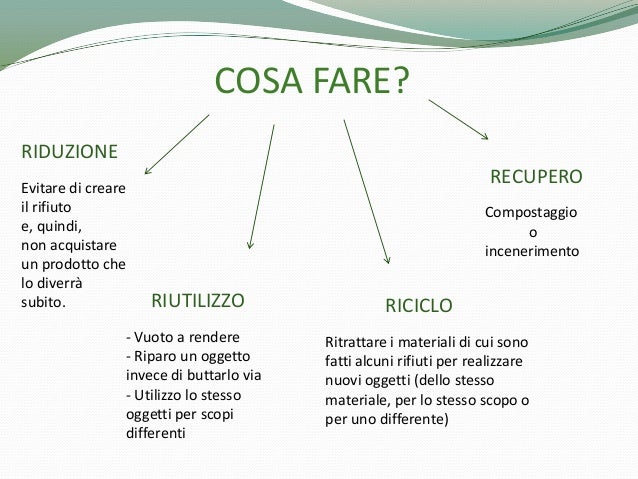 COSA FARE?

RIDUZIONE

Evitare di creare il rifiuto e, quindi, non acquistare un prodotto che lo diverrà subito.

RIUTILIZZO

- Vuoto a rendere
- Riparo un oggetto invece di buttarlo via
- Utilizzo lo stesso oggetti per scopi differenti

RICICLO

Ritrattare i materiali di cui sono fatti alcuni rifiuti per realizzare nuovi oggetti (dello stesso materiale, per lo stesso scopo o per uno differente)

RECUPERO

Compostaggio
o
incenerimento